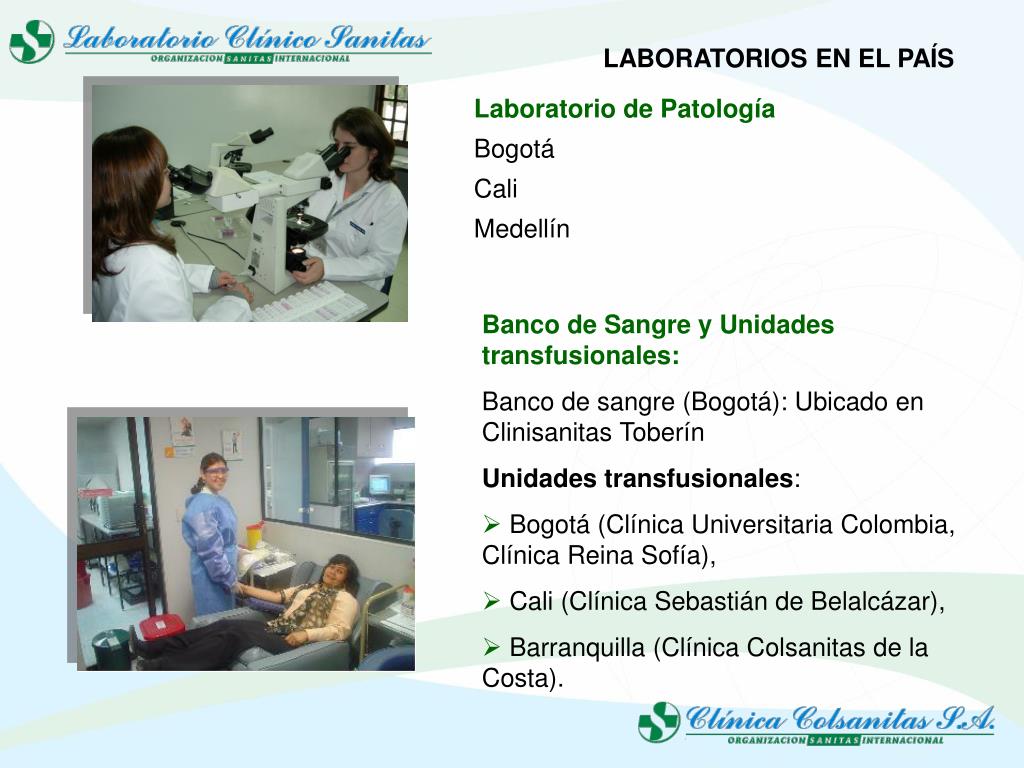 Laboratorio Clínico Sanitas
ORGANIZACION SANITAS INTERNACIONAL

LABORATORIOS EN EL PAÍS

Laboratorio de Patología

Bogotá

Cali

Medellín

Banco de Sangre y Unidades transfusionales:

Banco de sangre (Bogotá): Ubicado en Clinisanitas Toberín

Unidades transfusionales:

➢ Bogotá (Clínica Universitaria Colombia, Clínica Reina Sofía),

➢ Cali (Clínica Sebastián de Belalcázar),

➢ Barranquilla (Clínica Colsanitas de la Costa).

Clínica Colsanitas S.A.
ORGANIZACION SANITAS INTERNACIONAL